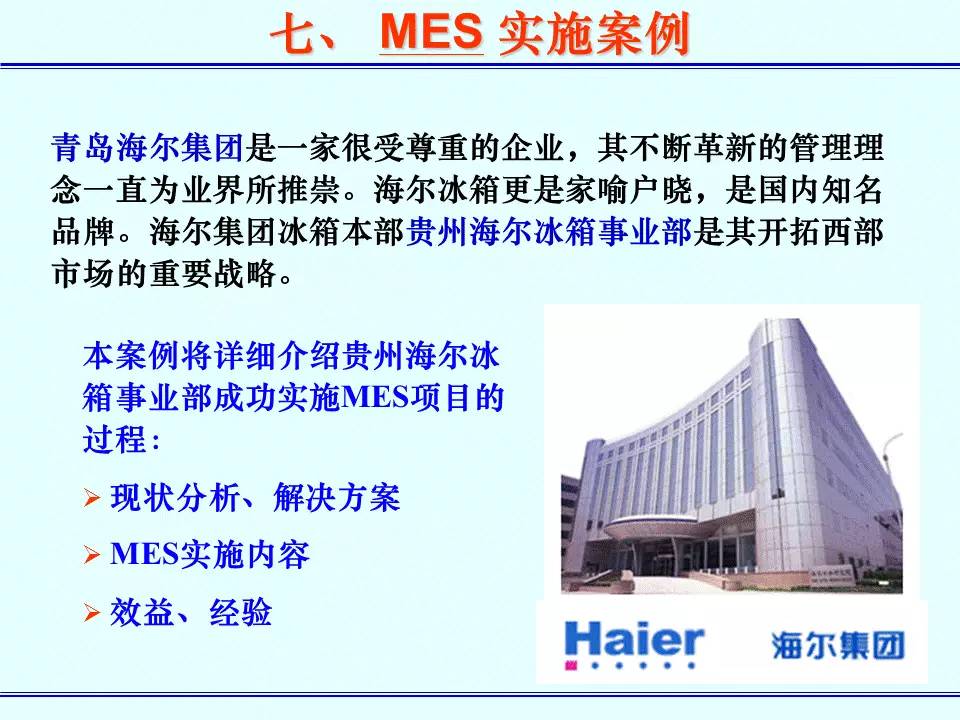 七、 MES 实施案例

青岛海尔集团是一家很受尊重的企业，其不断革新的管理理念一直为业界所推崇。海尔冰箱更是家喻户晓，是国内知名品牌。海尔集团冰箱本部贵州海尔冰箱事业部是其开拓西部市场的重要战略。

本案例将详细介绍贵州海尔冰箱事业部成功实施MES项目的过程：

➢ 现状分析、解决方案

➢ MES实施内容

➢ 效益、经验

Haier 海尔集团